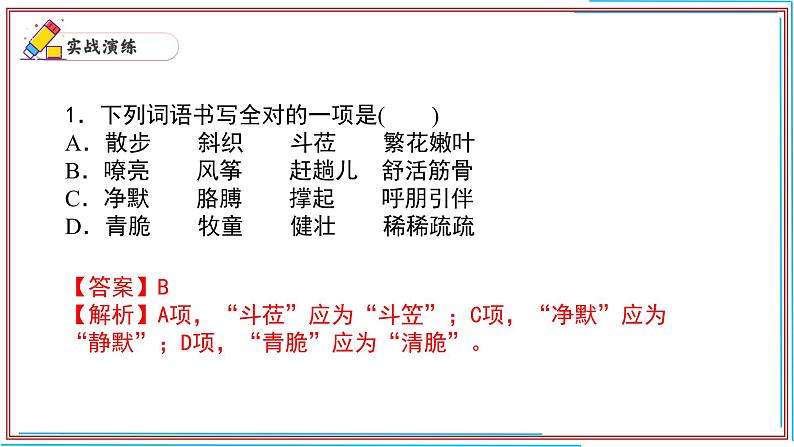 实战演练

1．下列词语书写全对的一项是(　　)
A．散步　　斜织　　斗莅　　繁花嫩叶
B．嘹亮　　风筝　　赶趟儿　舒活筋骨
C．净默　　胳膊　　撑起　　呼朋引伴
D．青脆　　牧童　　健壮　　稀稀疏疏

【答案】B
【解析】A项，“斗莅”应为“斗笠”；C项，“净默”应为“静默”；D项，“青脆”应为“清脆”。